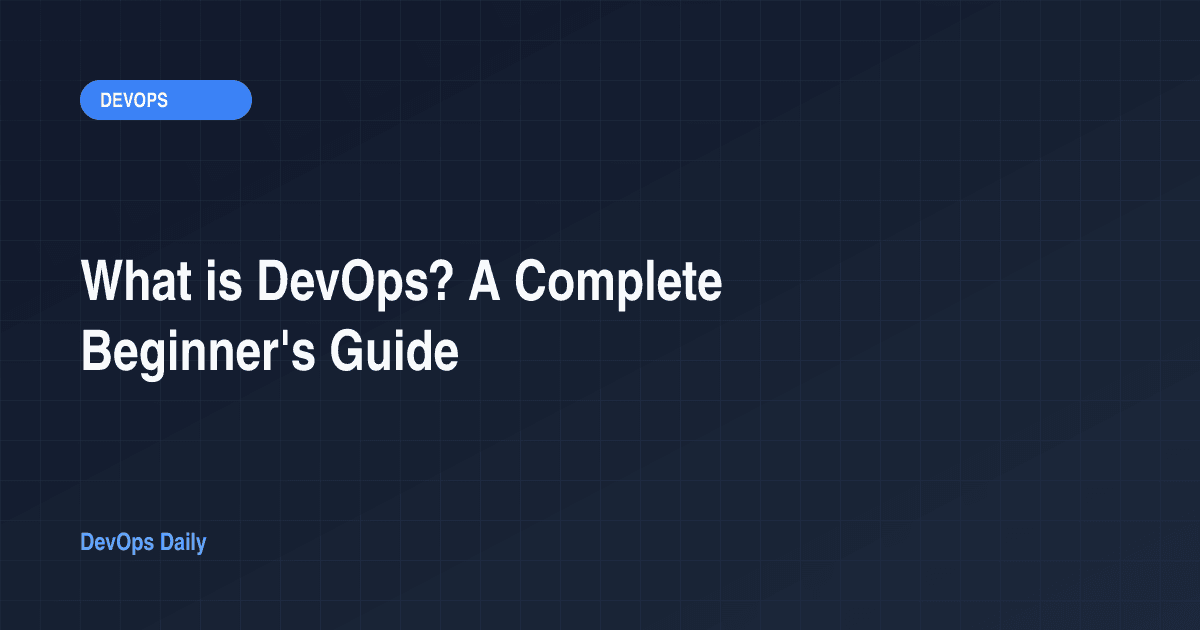 DEVOPS

What is DevOps? A Complete Beginner's Guide

DevOps Daily